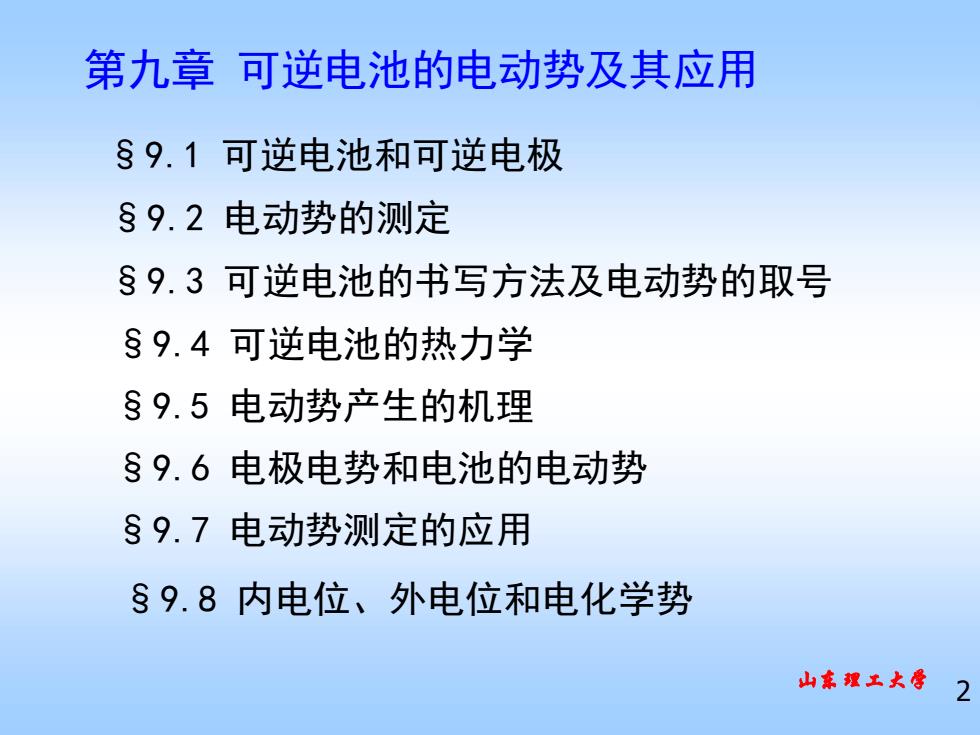 第九章 可逆电池的电动势及其应用

§9.1 可逆电池和可逆电极

§9.2 电动势的测定

§9.3 可逆电池的书写方法及电动势的取号

§9.4 可逆电池的热力学

§9.5 电动势产生的机理

§9.6 电极电势和电池的电动势

§9.7 电动势测定的应用

§9.8 内电位、外电位和电化学势

山东理工大学

2